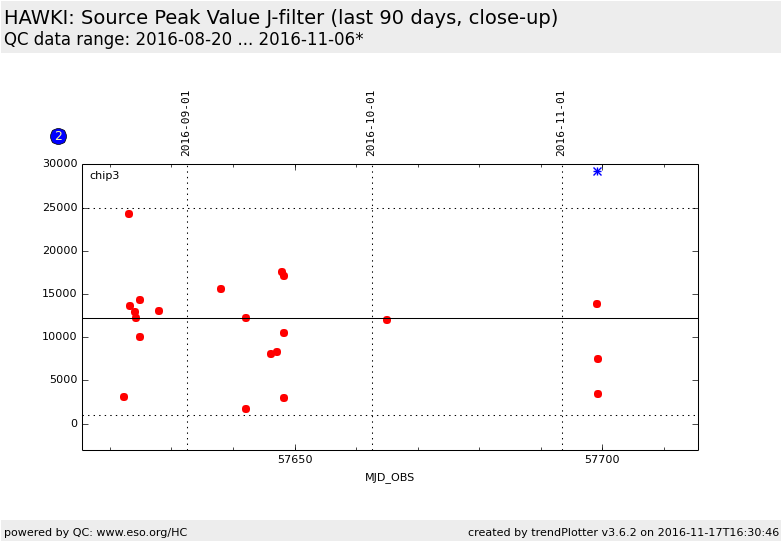 HAWKI: Source Peak Value J-filter (last 90 days, close-up)
QC data range: 2016-08-20 ... 2016-11-06*

2

2016-09-01
2016-10-01
2016-11-01

chip3

30000
25000
20000
15000
10000
5000
0

57650
57700
MJD_OBS

powered by QC: www.eso.org/HC
created by trendPlotter v3.6.2 on 2016-11-17T16:30:46